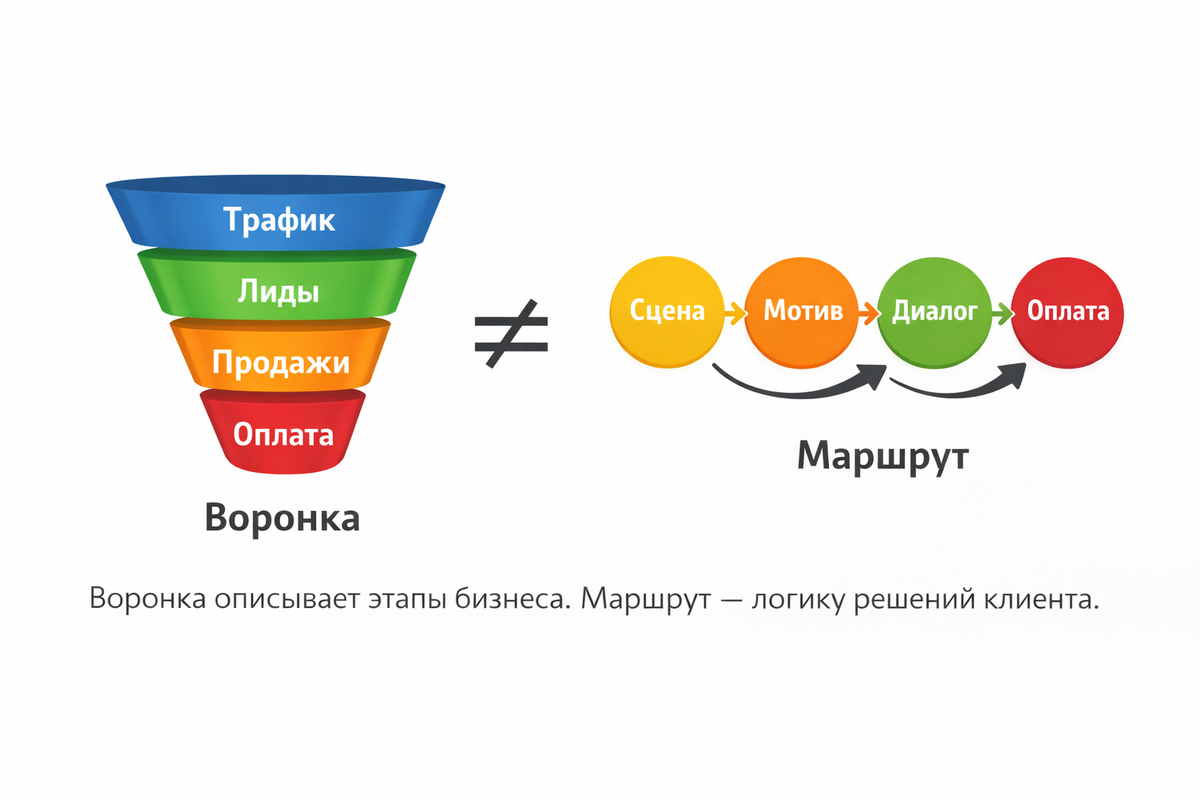 Трафик
Лиды
Продажи
Оплата
Воронка

$\neq$

Сцена
Мотив
Диалог
Оплата
Маршрут

Воронка описывает этапы бизнеса. Маршрут — логику решений клиента.